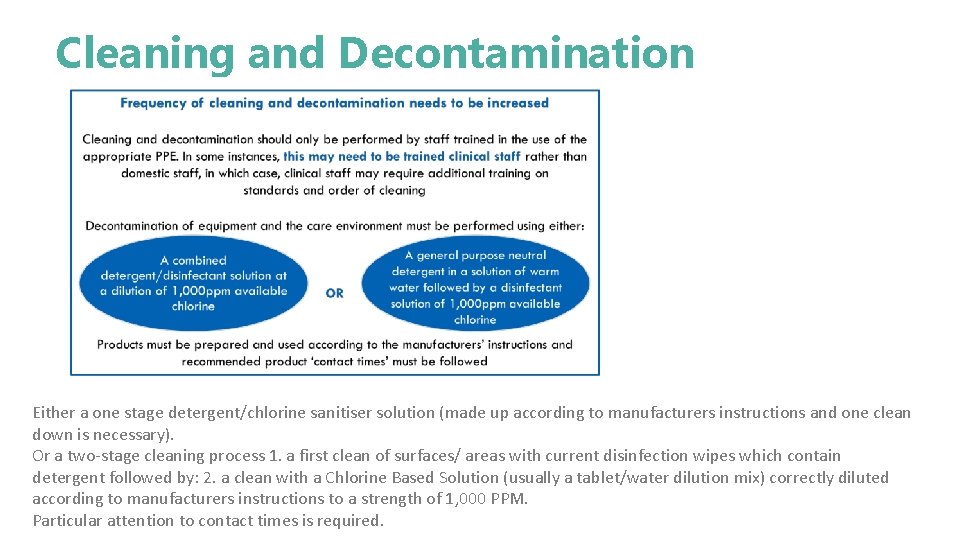 Cleaning and Decontamination

Frequency of cleaning and decontamination needs to be increased

Cleaning and decontamination should only be performed by staff trained in the use of the appropriate PPE. In some instances, this may need to be trained clinical staff rather than domestic staff, in which case, clinical staff may require additional training on standards and order of cleaning

Decontamination of equipment and the care environment must be performed using either:

A combined detergent/disinfectant solution at a dilution of 1,000ppm available chlorine

OR

A general purpose neutral detergent in a solution of warm water followed by a disinfectant solution of 1,000ppm available chlorine

Products must be prepared and used according to the manufacturers' instructions and recommended product 'contact times' must be followed

Either a one stage detergent/chlorine sanitiser solution (made up according to manufacturers instructions and one clean down is necessary).
Or a two-stage cleaning process 1. a first clean of surfaces/ areas with current disinfection wipes which contain detergent followed by: 2. a clean with a Chlorine Based Solution (usually a tablet/water dilution mix) correctly diluted according to manufacturers instructions to a strength of 1,000 PPM.
Particular attention to contact times is required.